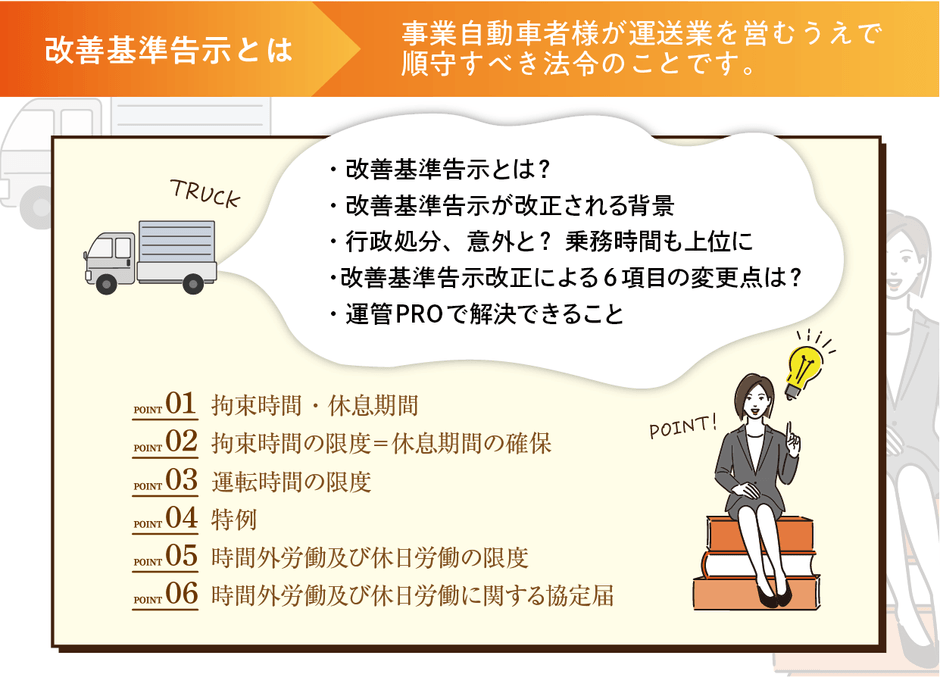 改善基準告示とは

事業自動車者様が運送業を営むうえで順守すべき法令のことです。

TRUCK

・改善基準告示とは？
・改善基準告示が改正される背景
・行政処分、意外と？ 乗務時間も上位に
・改善基準告示改正による６項目の変更点は？
・運管PROで解決できること

POINT!

POINT 01 拘束時間・休息期間
POINT 02 拘束時間の限度＝休息期間の確保
POINT 03 運転時間の限度
POINT 04 特例
POINT 05 時間外労働及び休日労働の限度
POINT 06 時間外労働及び休日労働に関する協定届